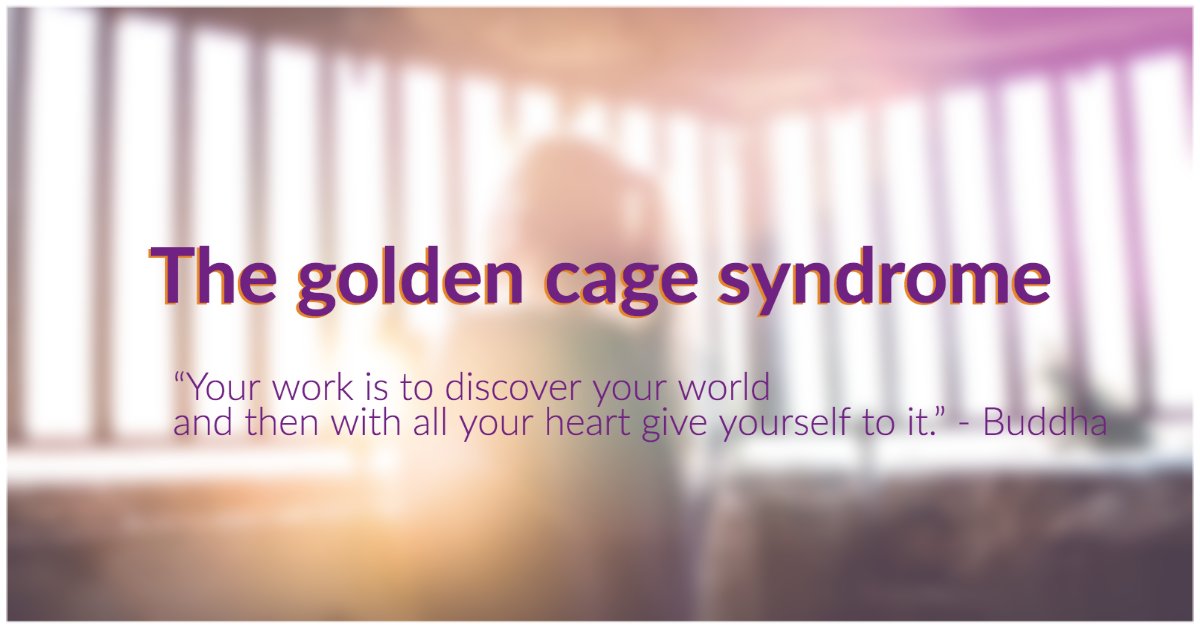 The golden cage syndrome

“Your work is to discover your world and then with all your heart give yourself to it.” - Buddha